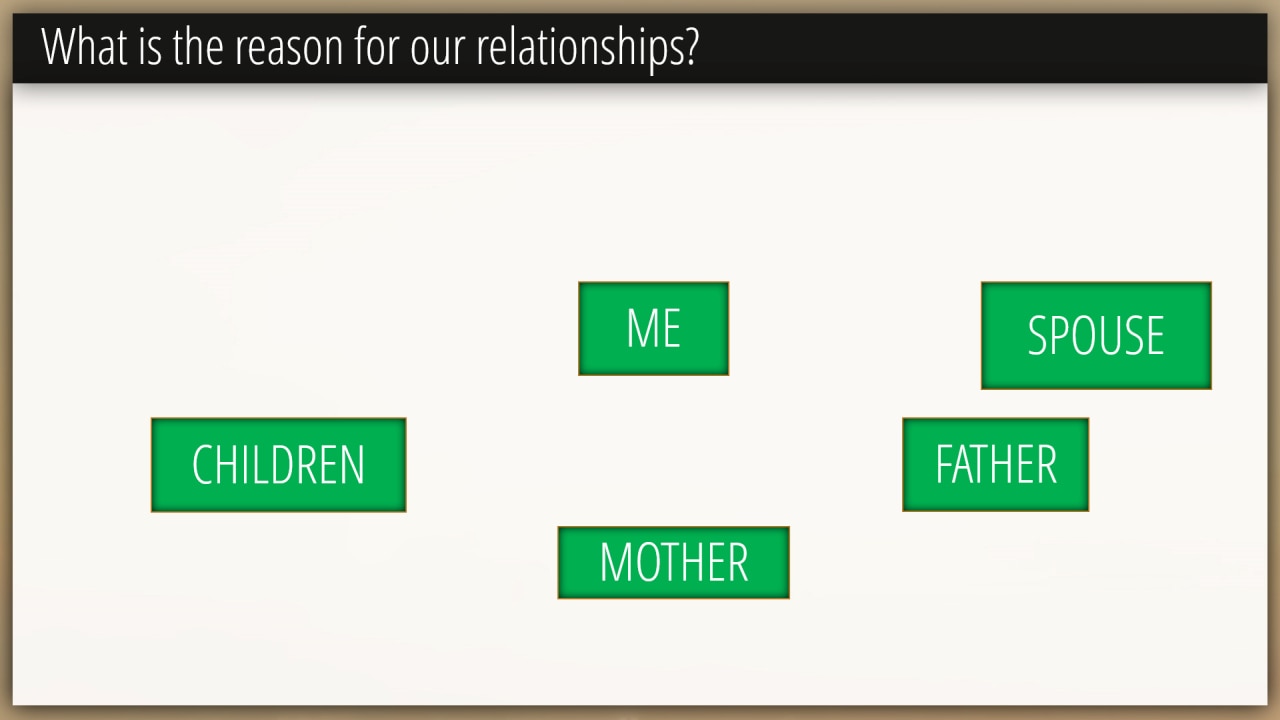 What is the reason for our relationships?

ME

SPOUSE

CHILDREN

FATHER

MOTHER